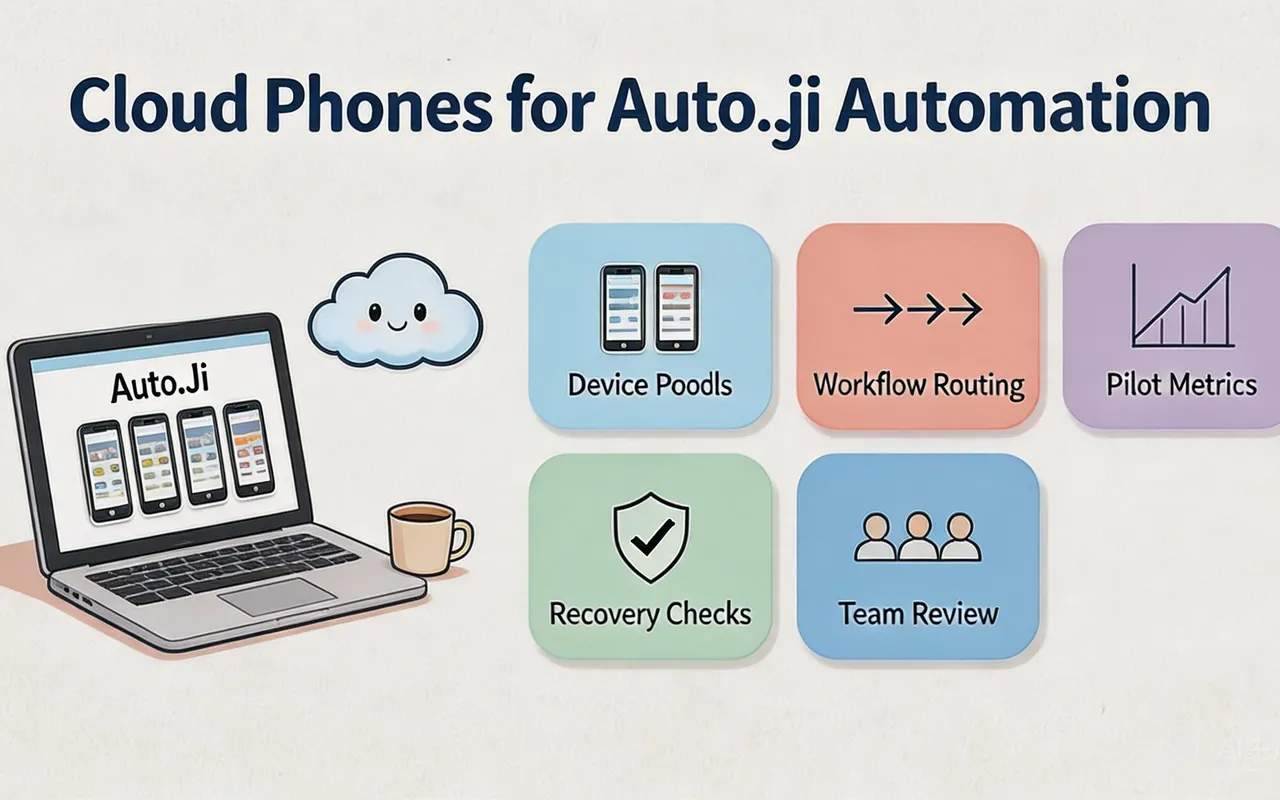 Cloud Phones for Auto.ji Automation

Auto.Ji

Device Poodls

Workflow Routing

Pilot Metrics

Recovery Checks

Team Review